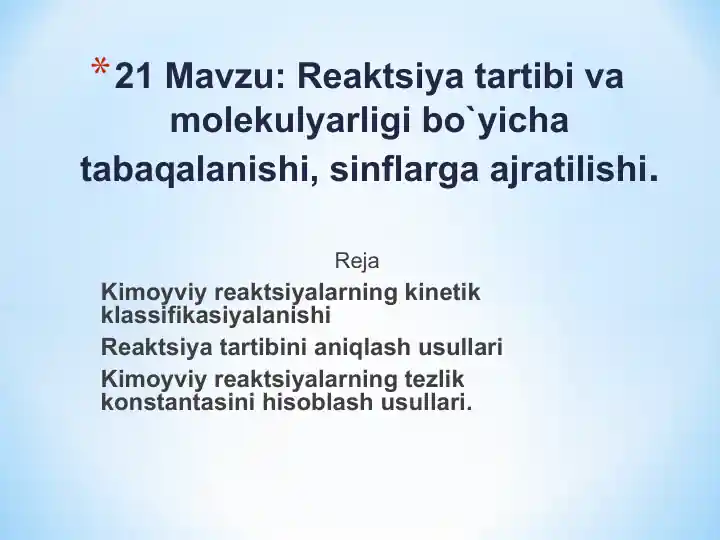 *21 Mavzu: Reaktsiya tartibi va molekulyarligi bo`yicha tabaqalanishi, sinflarga ajratilishi.

Reja

Kimoyviy reaktsiyalarning kinetik klassifikasiyalanishi

Reaktsiya tartibini aniqlash usullari

Kimoyviy reaktsiyalarning tezlik konstantasini hisoblash usullari.